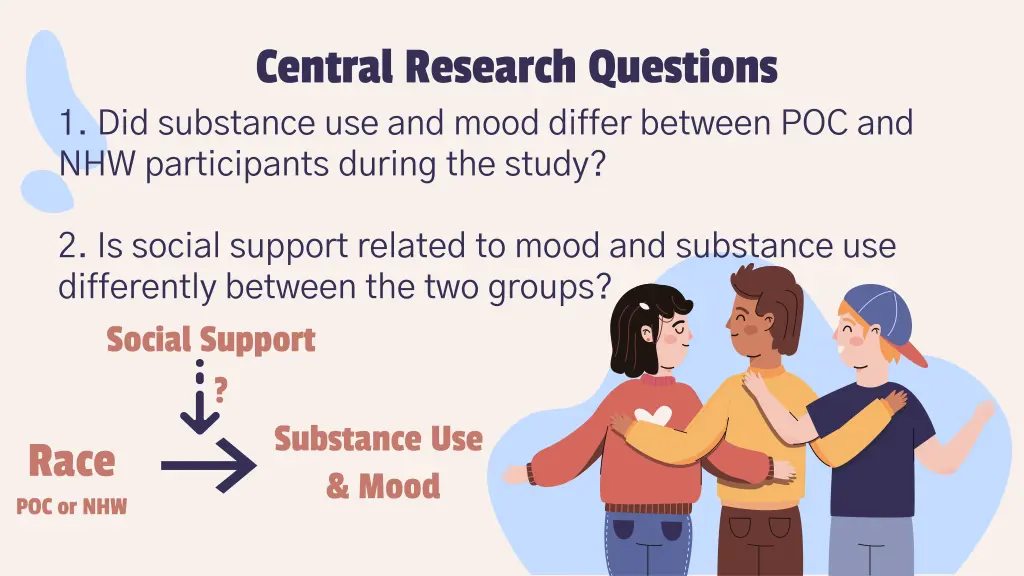 Central Research Questions

1. Did substance use and mood differ between POC and NHW participants during the study?

2. Is social support related to mood and substance use differently between the two groups?

Social Support

?

Race

POC or NHW

Substance Use & Mood